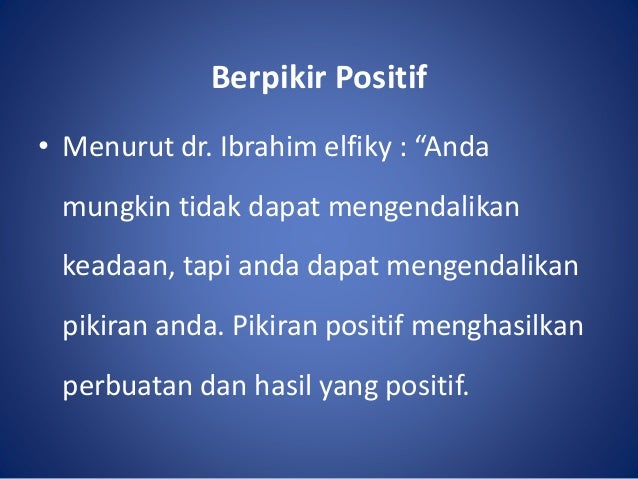 Berpikir Positif

• Menurut dr. Ibrahim elfiky : “Anda mungkin tidak dapat mengendalikan keadaan, tapi anda dapat mengendalikan pikiran anda. Pikiran positif menghasilkan perbuatan dan hasil yang positif.